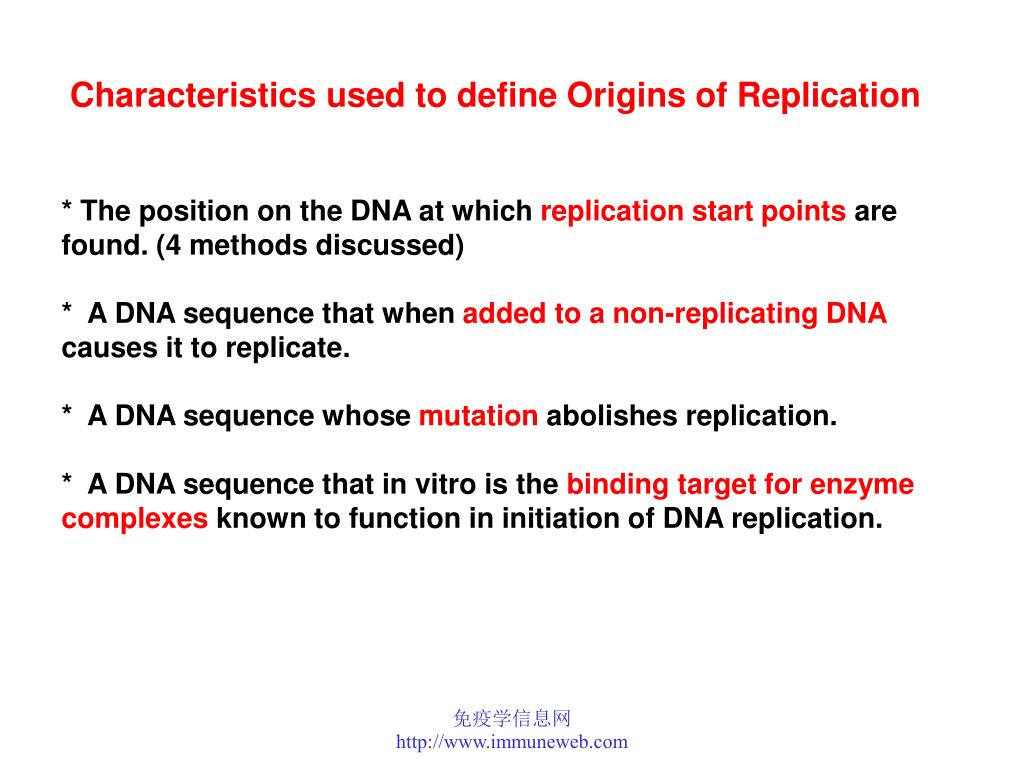 Characteristics used to define Origins of Replication

* The position on the DNA at which replication start points are found. (4 methods discussed)

* A DNA sequence that when added to a non-replicating DNA causes it to replicate.

* A DNA sequence whose mutation abolishes replication.

* A DNA sequence that in vitro is the binding target for enzyme complexes known to function in initiation of DNA replication.

免疫学信息网
http://www.immuneweb.com